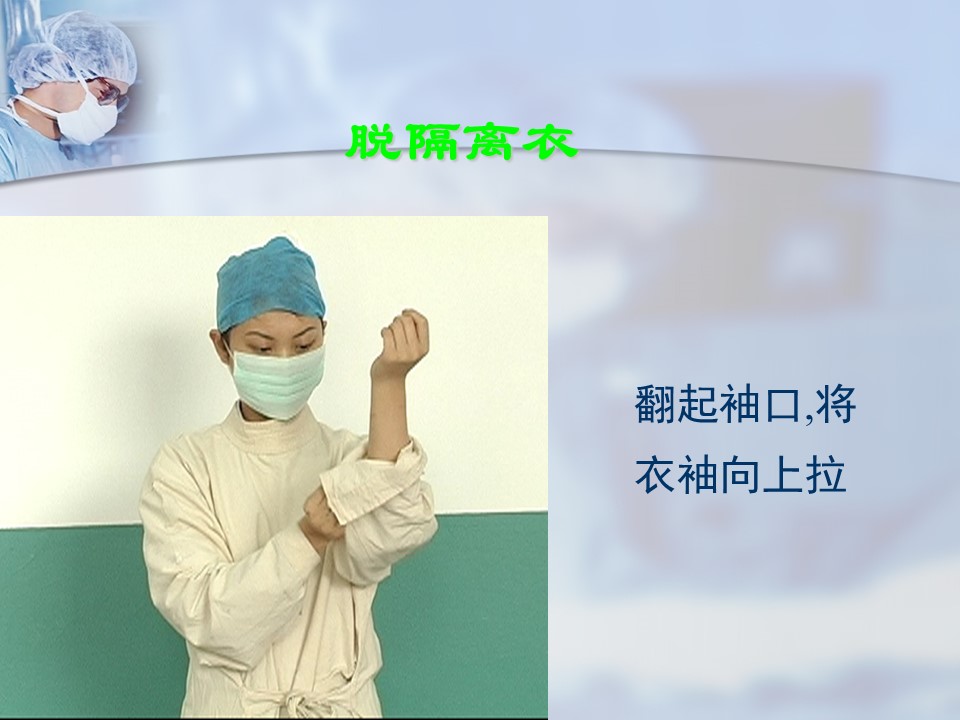 脱隔离衣

翻起袖口,将衣袖向上拉